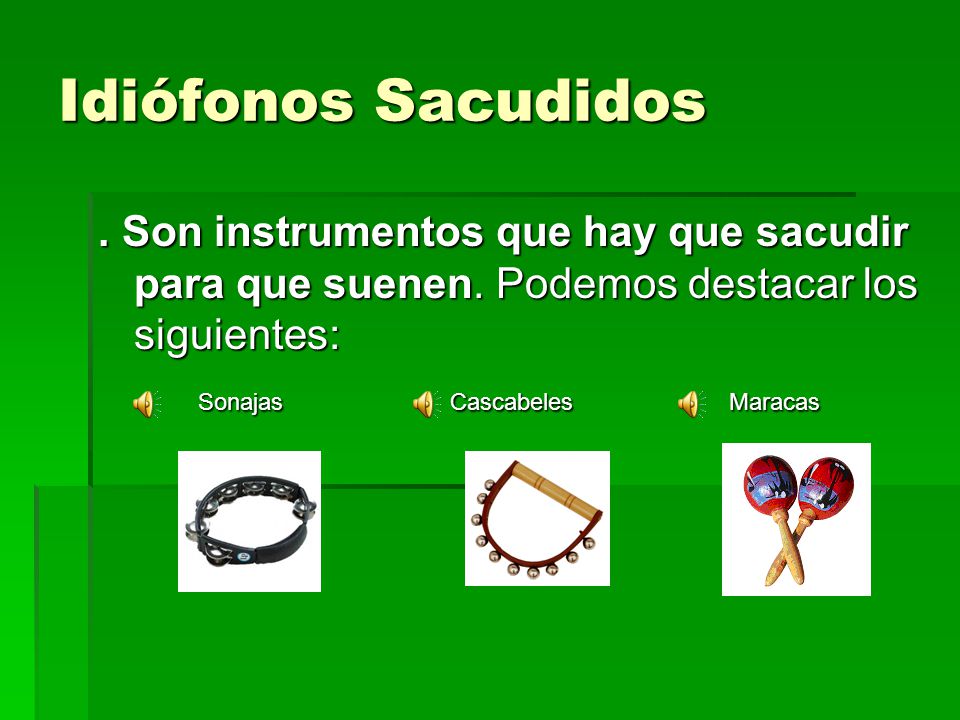 Idiófonos Sacudidos

. Son instrumentos que hay que sacudir para que suenen. Podemos destacar los siguientes:

Sonajas

Cascabeles

Maracas